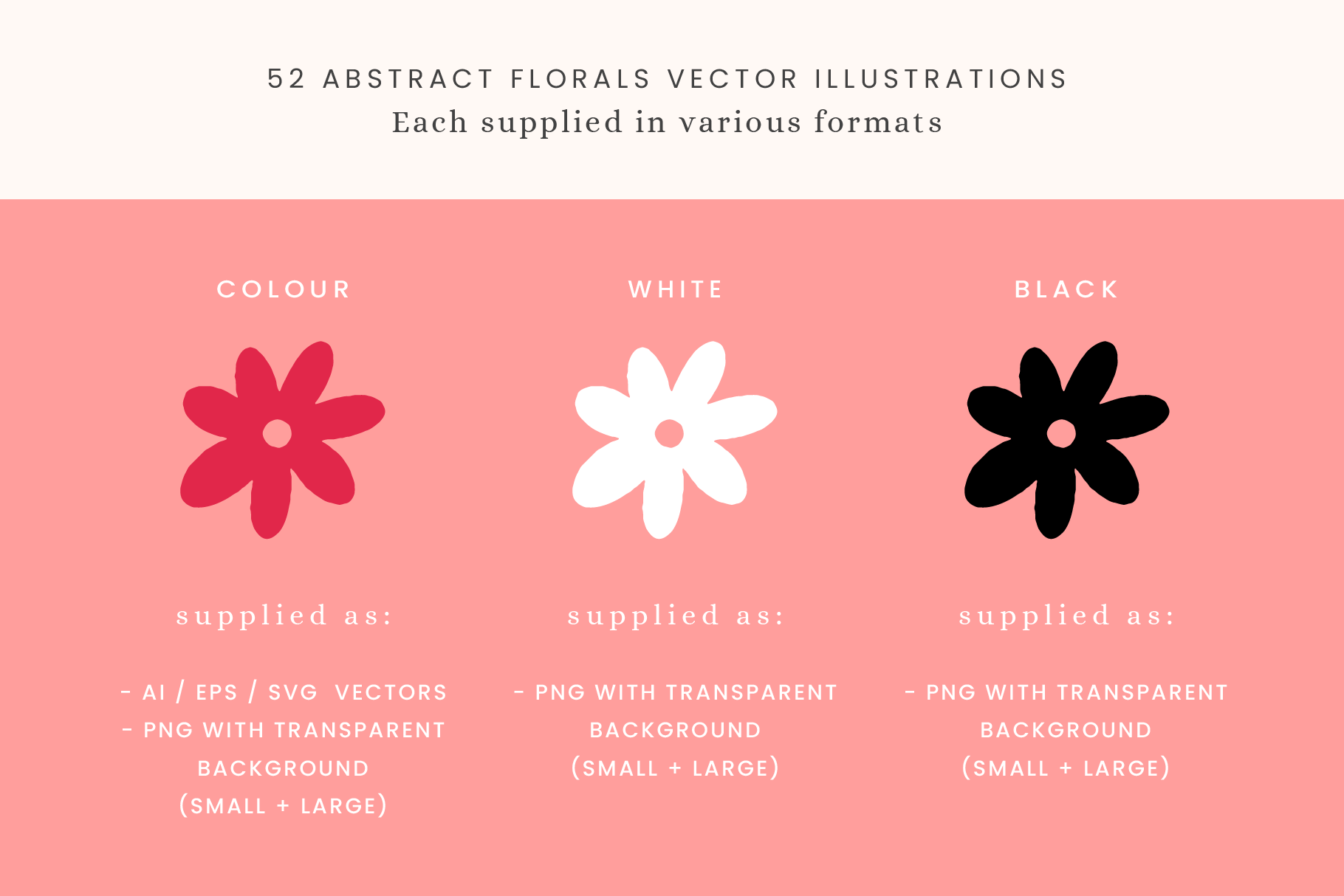 52 ABSTRACT FLORALS VECTOR ILLUSTRATIONS
Each supplied in various formats

COLOUR

supplied as:

- AI / EPS / SVG VECTORS
- PNG WITH TRANSPARENT BACKGROUND (SMALL + LARGE)

WHITE

supplied as:

- PNG WITH TRANSPARENT BACKGROUND (SMALL + LARGE)

BLACK

supplied as:

- PNG WITH TRANSPARENT BACKGROUND (SMALL + LARGE)